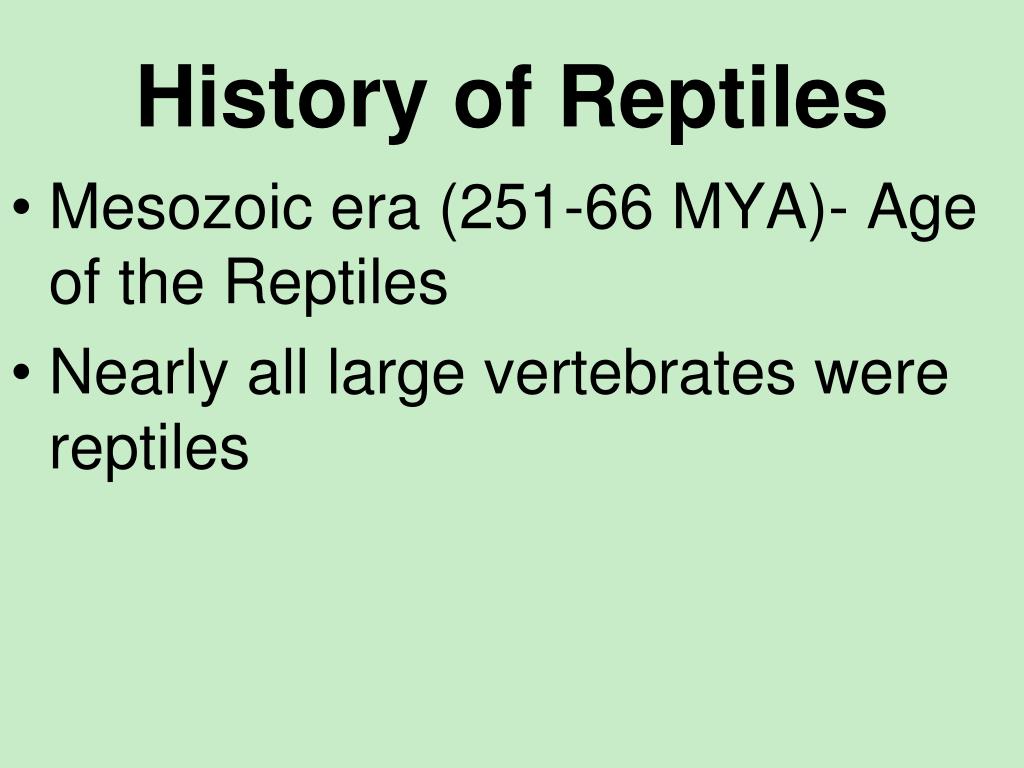 History of Reptiles

• Mesozoic era (251-66 MYA)- Age of the Reptiles
• Nearly all large vertebrates were reptiles